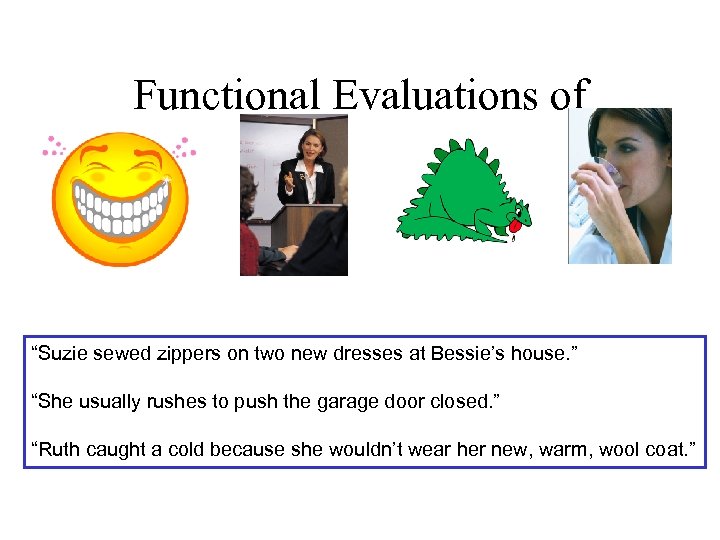 Functional Evaluations of

“Suzie sewed zippers on two new dresses at Bessie’s house.”

“She usually rushes to push the garage door closed.”

“Ruth caught a cold because she wouldn’t wear her new, warm, wool coat.”